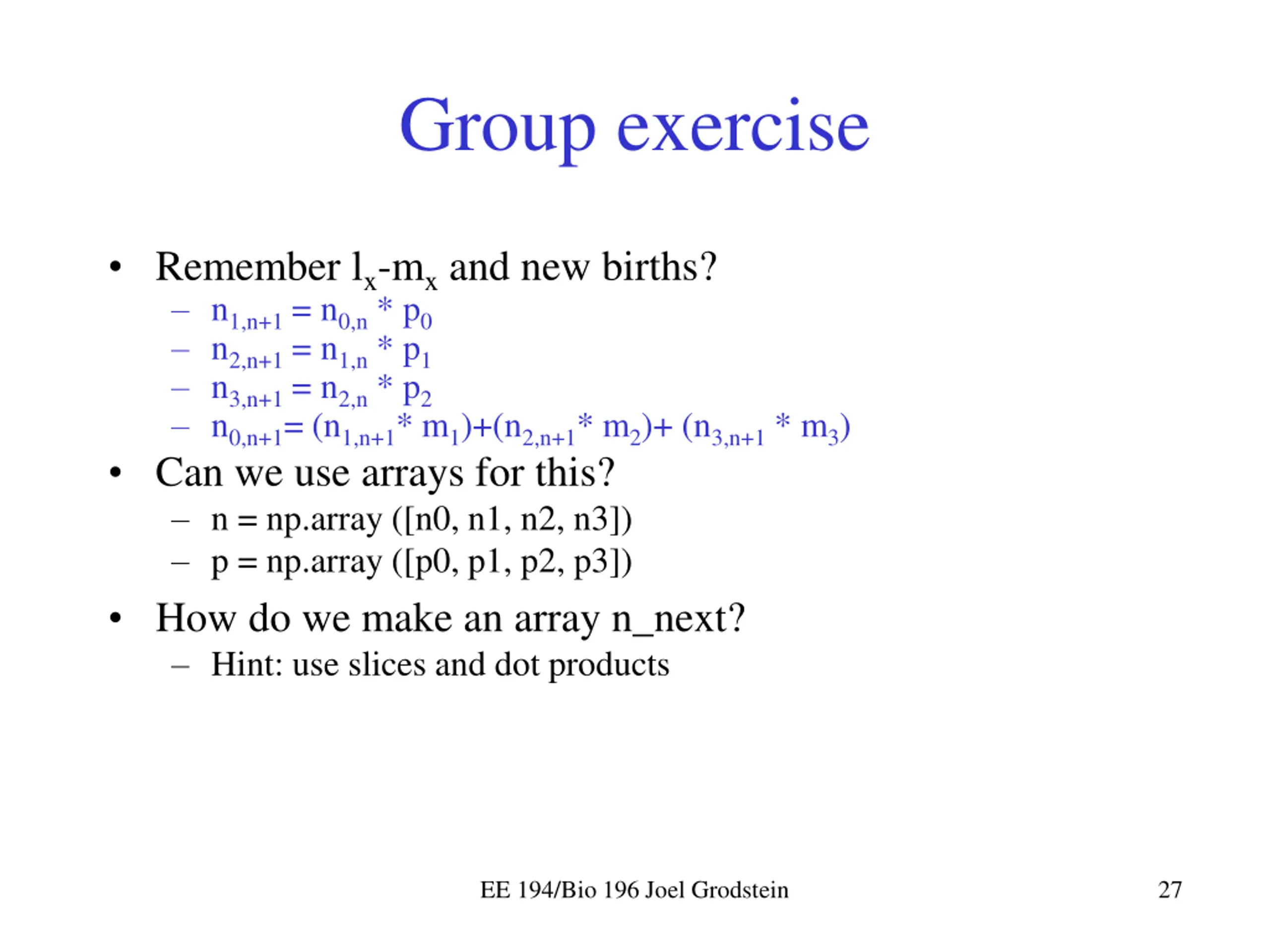 Group exercise

• Remember $l_x$-$m_x$ and new births?
– $n_{1,n+1} = n_{0,n} * p_0$
– $n_{2,n+1} = n_{1,n} * p_1$
– $n_{3,n+1} = n_{2,n} * p_2$
– $n_{0,n+1} = (n_{1,n+1} * m_1)+(n_{2,n+1} * m_2)+ (n_{3,n+1} * m_3)$

• Can we use arrays for this?
– n = np.array ([n0, n1, n2, n3])
– p = np.array ([p0, p1, p2, p3])

• How do we make an array n_next?
– Hint: use slices and dot products

EE 194/Bio 196 Joel Grodstein

27